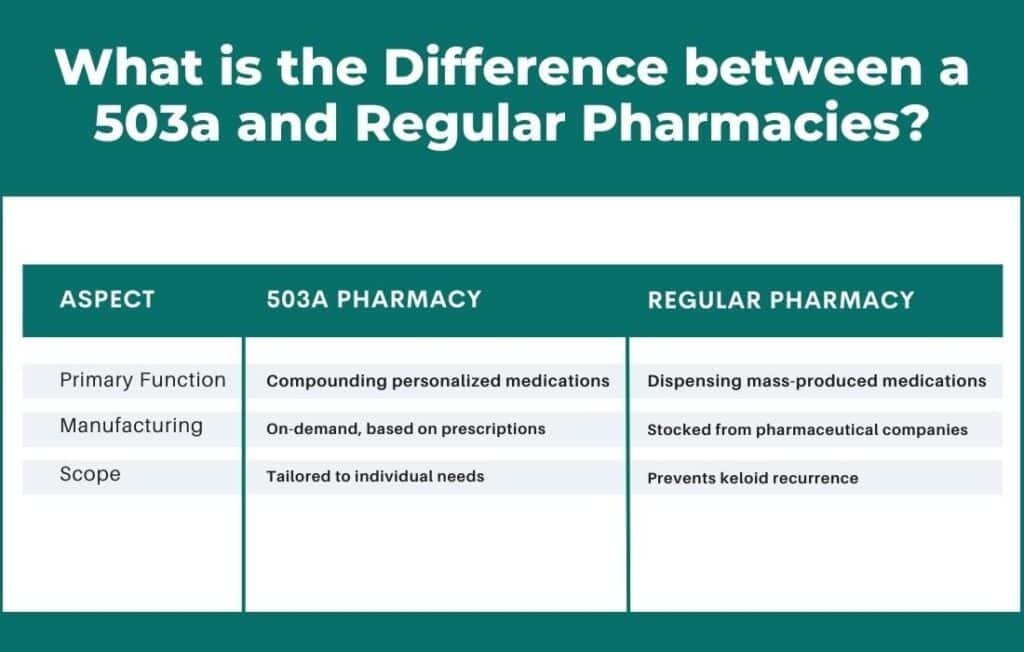 What is the Difference between a 503a and Regular Pharmacies?

| ASPECT | 503A PHARMACY | REGULAR PHARMACY |
|---|---|---|
| Primary Function | Compounding personalized medications | Dispensing mass-produced medications |
| Manufacturing | On-demand, based on prescriptions | Stocked from pharmaceutical companies |
| Scope | Tailored to individual needs | Prevents keloid recurrence |